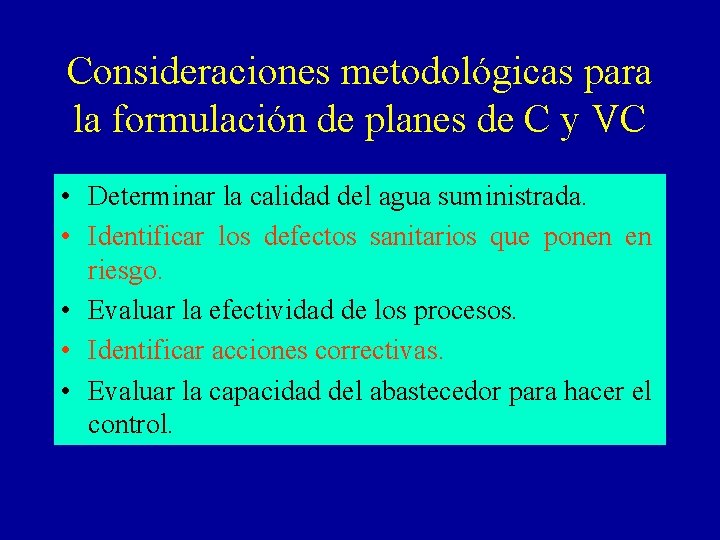 Consideraciones metodológicas para la formulación de planes de C y VC

• Determinar la calidad del agua suministrada.
• Identificar los defectos sanitarios que ponen en riesgo.
• Evaluar la efectividad de los procesos.
• Identificar acciones correctivas.
• Evaluar la capacidad del abastecedor para hacer el control.